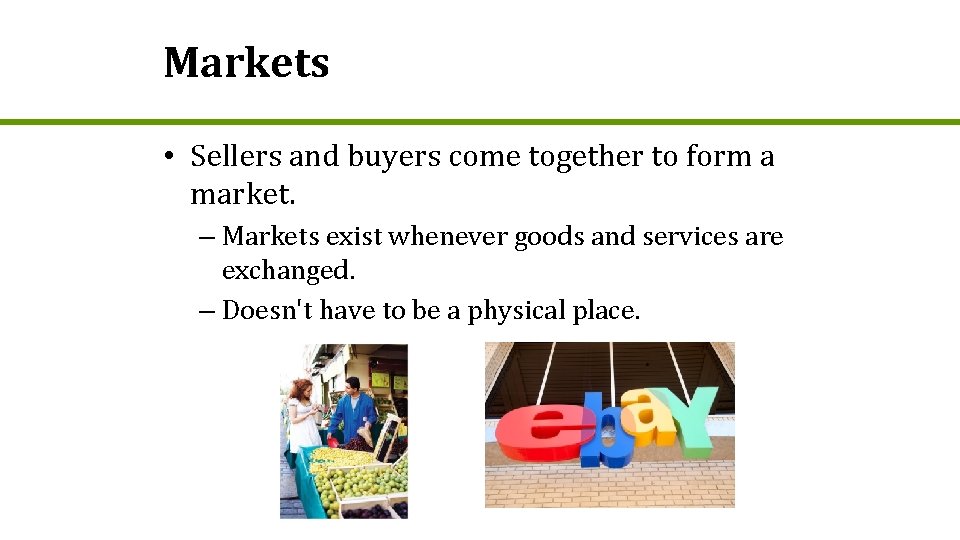 Markets

• Sellers and buyers come together to form a market.

– Markets exist whenever goods and services are exchanged.

– Doesn't have to be a physical place.

ebaY